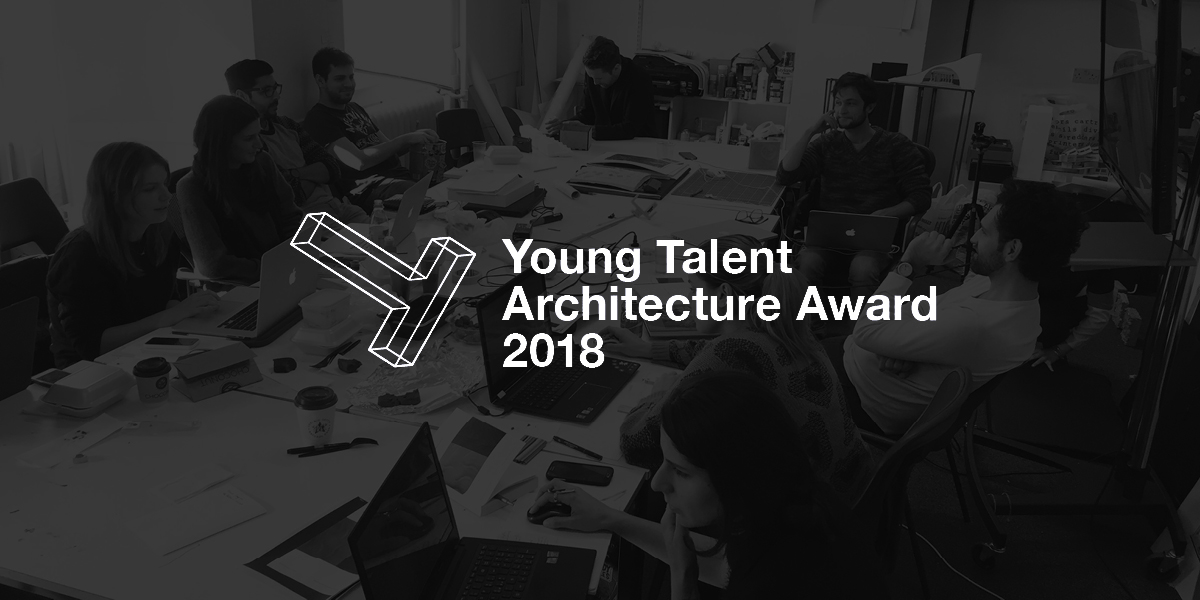 Young Talent
Architecture Award
2018